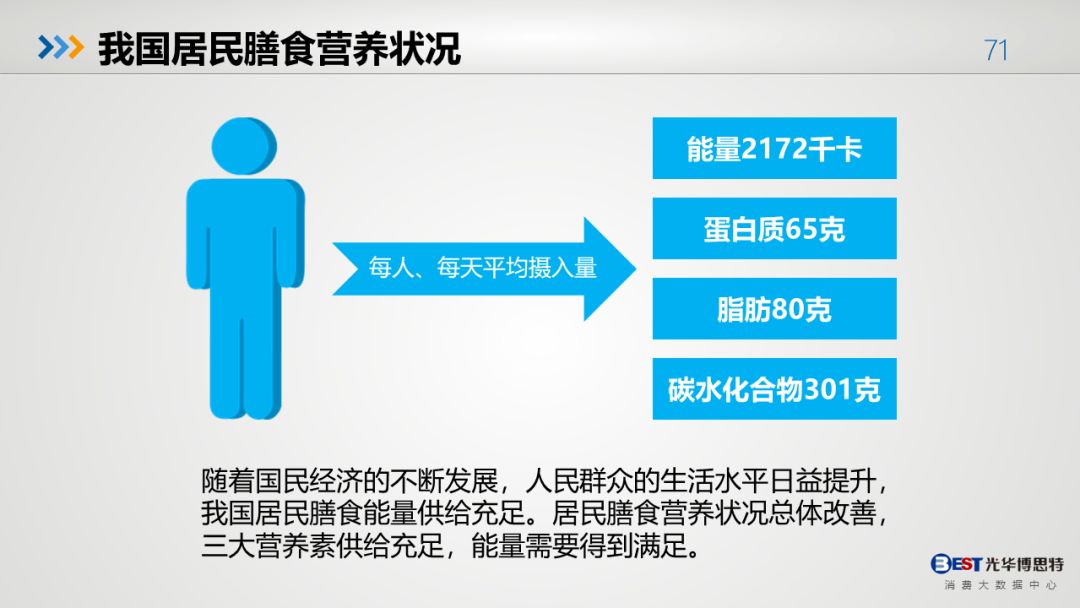 我国居民膳食营养状况

71

每人、每天平均摄入量

能量2172千卡

蛋白质65克

脂肪80克

碳水化合物301克

随着国民经济的不断发展，人民群众的生活水平日益提升，我国居民膳食能量供给充足。居民膳食营养状况总体改善，三大营养素供给充足，能量需要得到满足。

BEST 光华博思特
消费大数据中心